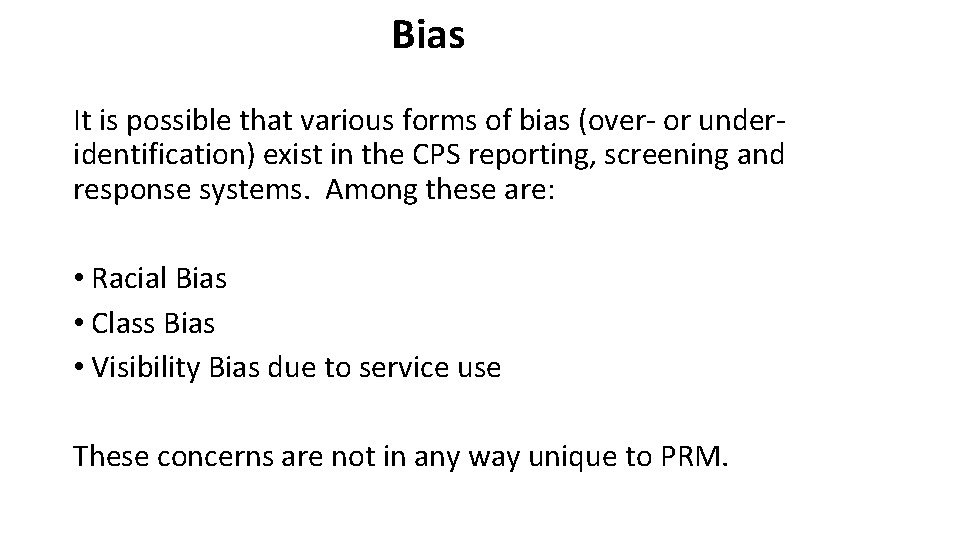 Bias

It is possible that various forms of bias (over- or under-identification) exist in the CPS reporting, screening and response systems. Among these are:

• Racial Bias
• Class Bias
• Visibility Bias due to service use

These concerns are not in any way unique to PRM.